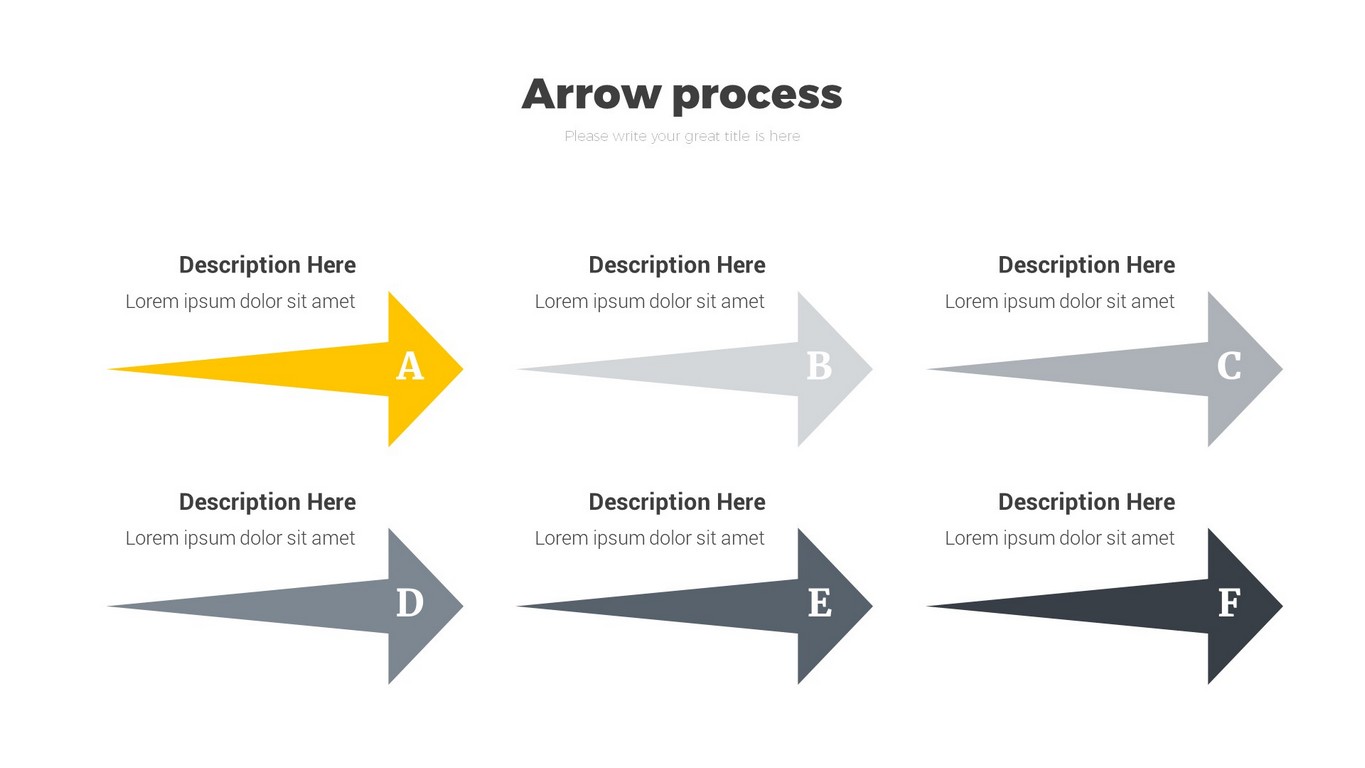 Arrow process

Please write your great title is here

Description Here
Lorem ipsum dolor sit amet
A

Description Here
Lorem ipsum dolor sit amet
B

Description Here
Lorem ipsum dolor sit amet
C

Description Here
Lorem ipsum dolor sit amet
D

Description Here
Lorem ipsum dolor sit amet
E

Description Here
Lorem ipsum dolor sit amet
F